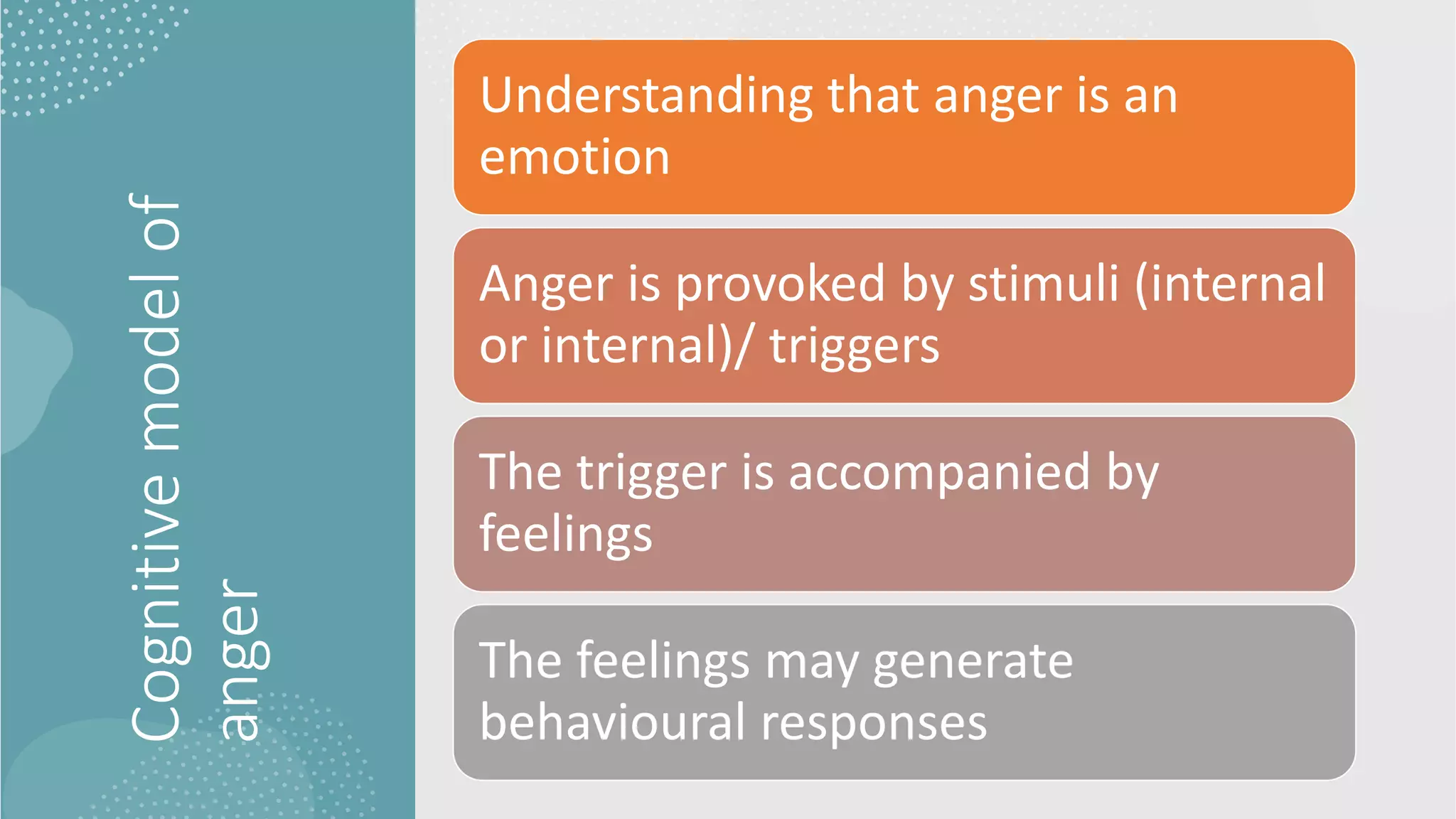 Cognitive model of anger

Understanding that anger is an emotion

Anger is provoked by stimuli (internal or internal)/ triggers

The trigger is accompanied by feelings

The feelings may generate behavioural responses